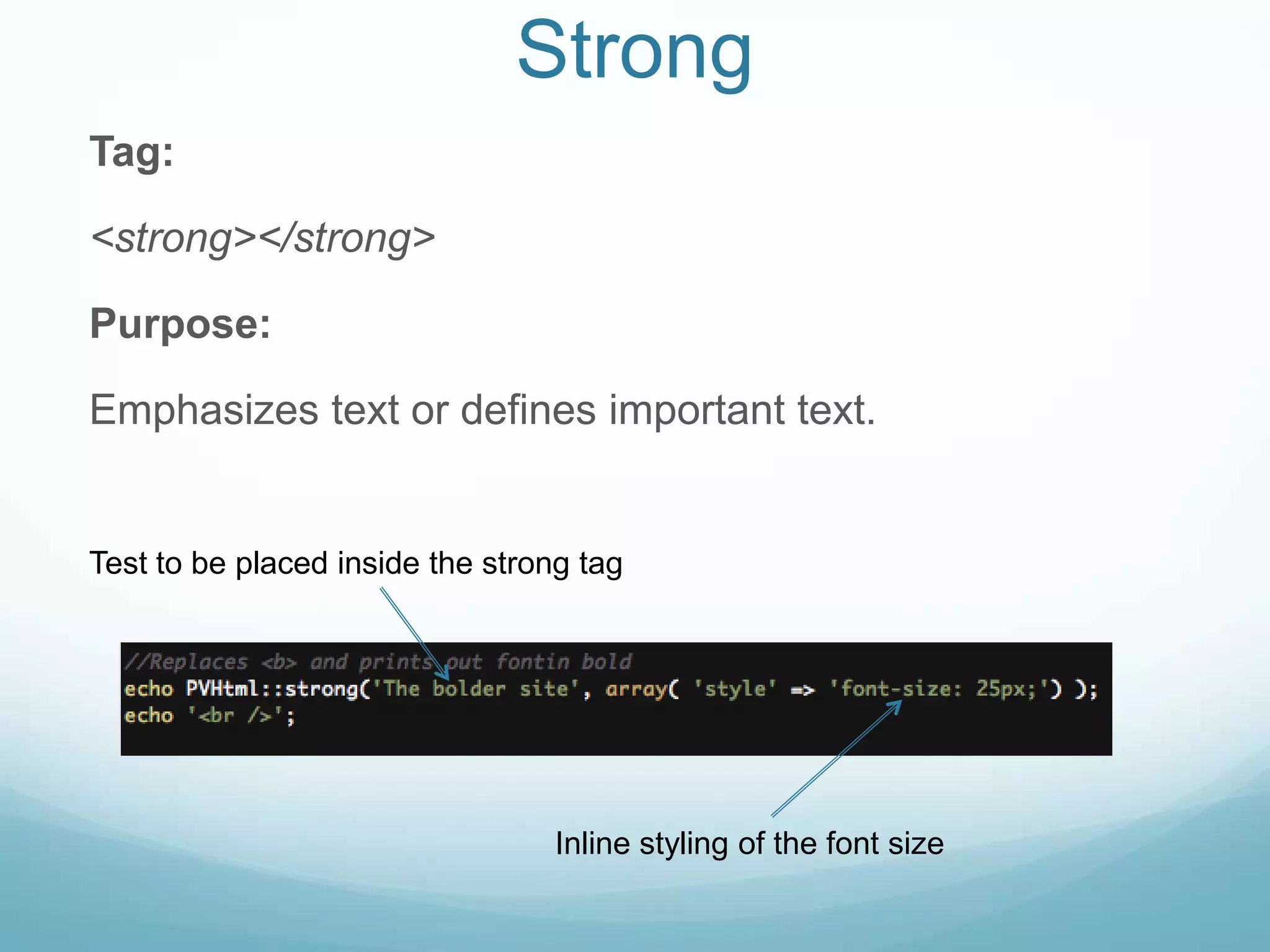 Strong

Tag:

<strong></strong>

Purpose:

Emphasizes text or defines important text.

Test to be placed inside the strong tag

//Replaces <b> and prints out fontin bold
echo PVHtml::strong('The bolder site', array( 'style' => 'font-size: 25px;') );
echo '<br />';

Inline styling of the font size